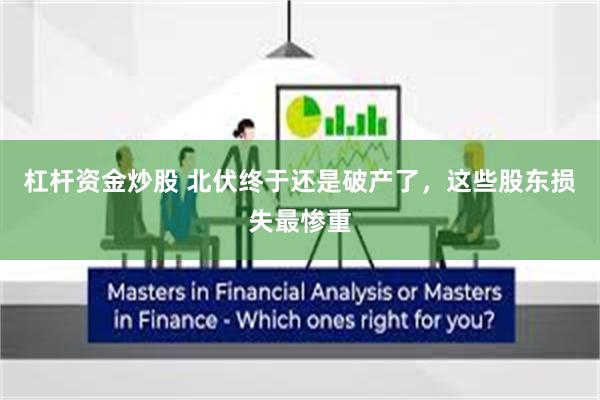 杠杆资金炒股 北伏终于还是破产了，这些股东损失最惨重

Masters in Financial Analysis or Masters in Finance - Which ones right for you?